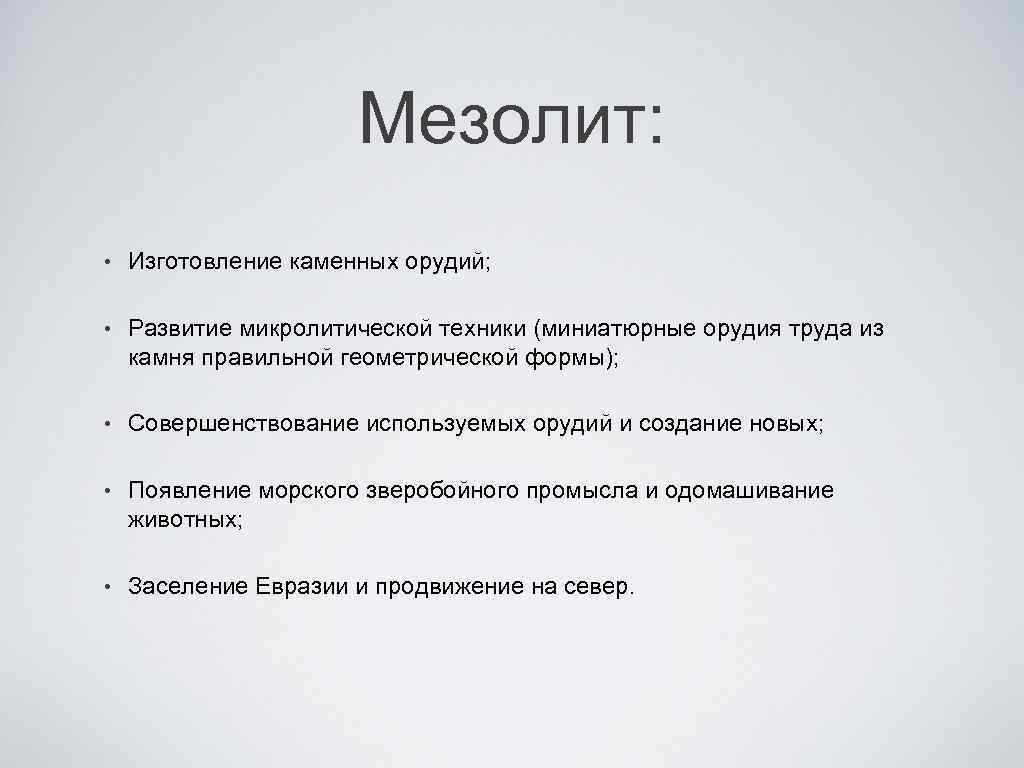 Мезолит:

• Изготовление каменных орудий;

• Развитие микролитической техники (миниатюрные орудия труда из камня правильной геометрической формы);

• Совершенствование используемых орудий и создание новых;

• Появление морского зверобойного промысла и одомашивание животных;

• Заселение Евразии и продвижение на север.